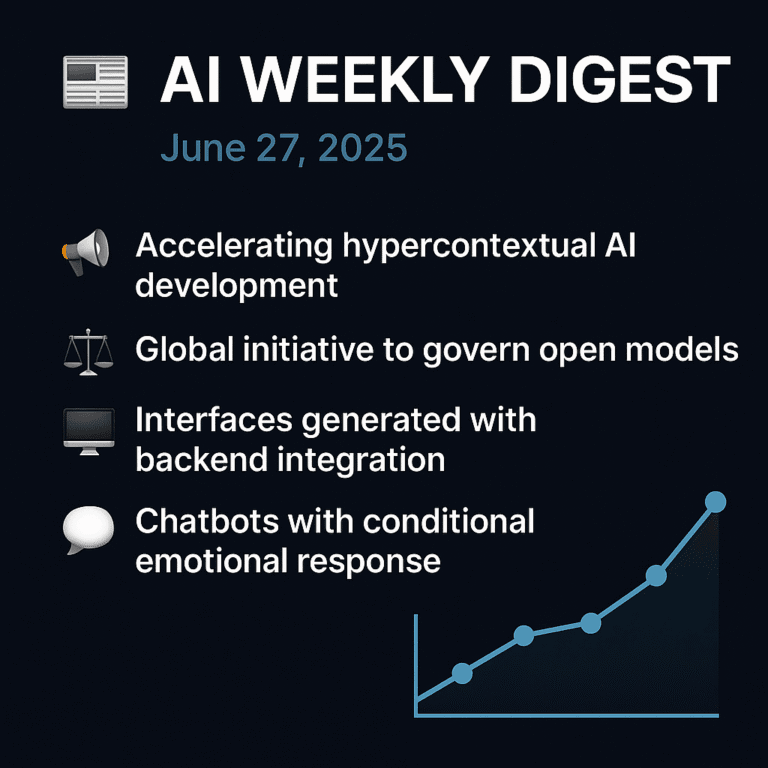 AI WEEKLY DIGEST

June 27, 2025

Accelerating hypercontextual AI development

Global initiative to govern open models

Interfaces generated with backend integration

Chatbots with conditional emotional response